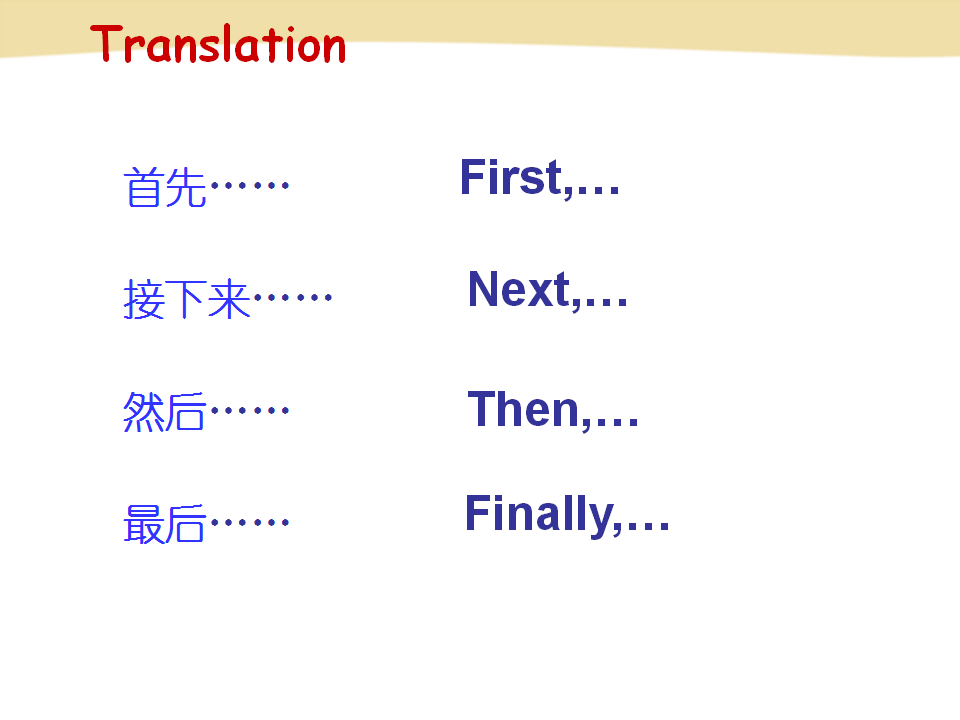 Translation

首先…… First,…

接下来…… Next,…

然后…… Then,…

最后…… Finally,…